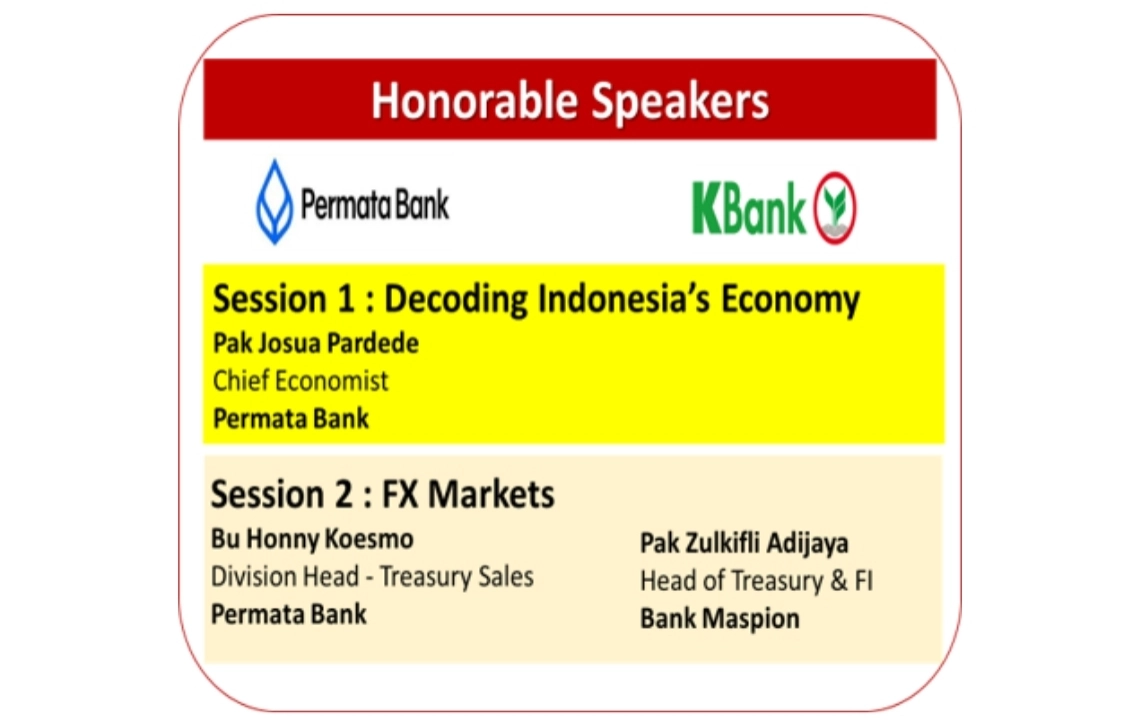 Honorable Speakers

Permata Bank

KBank

Session 1 : Decoding Indonesia's Economy
Pak Josua Pardede
Chief Economist
Permata Bank

Session 2 : FX Markets
Bu Honny Koesmo
Division Head - Treasury Sales
Permata Bank

Pak Zulkifli Adijaya
Head of Treasury & FI
Bank Maspion